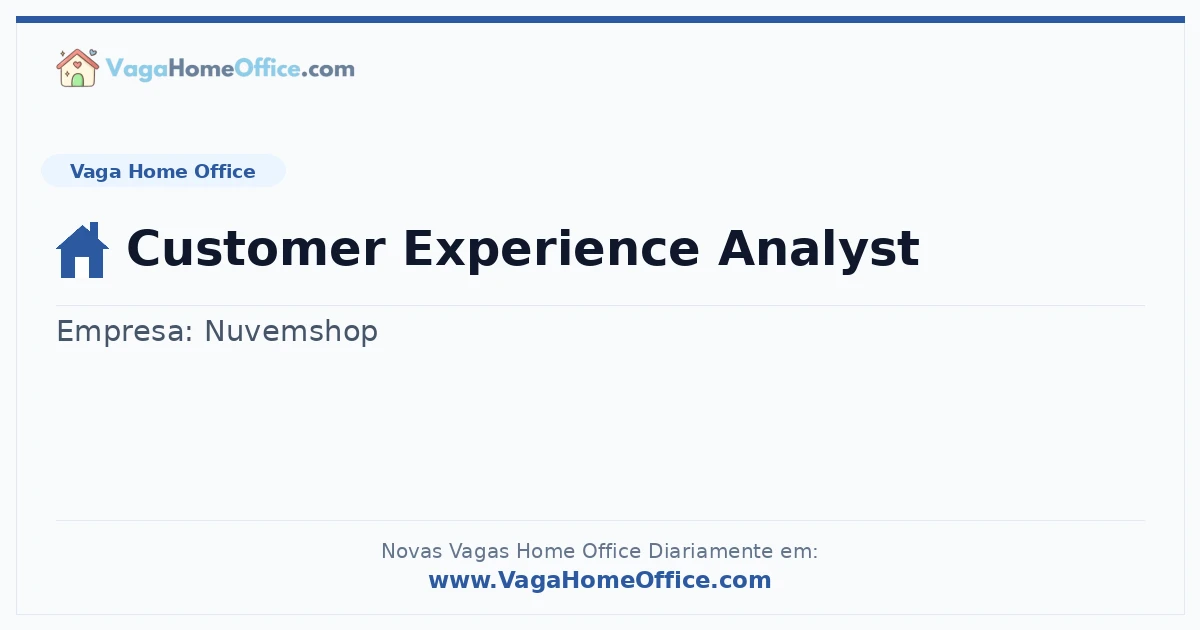 VagaHomeOffice.com

Vaga Home Office

Customer Experience Analyst

Empresa: Nuvemshop

Novas Vagas Home Office Diariamente em:
www.VagaHomeOffice.com